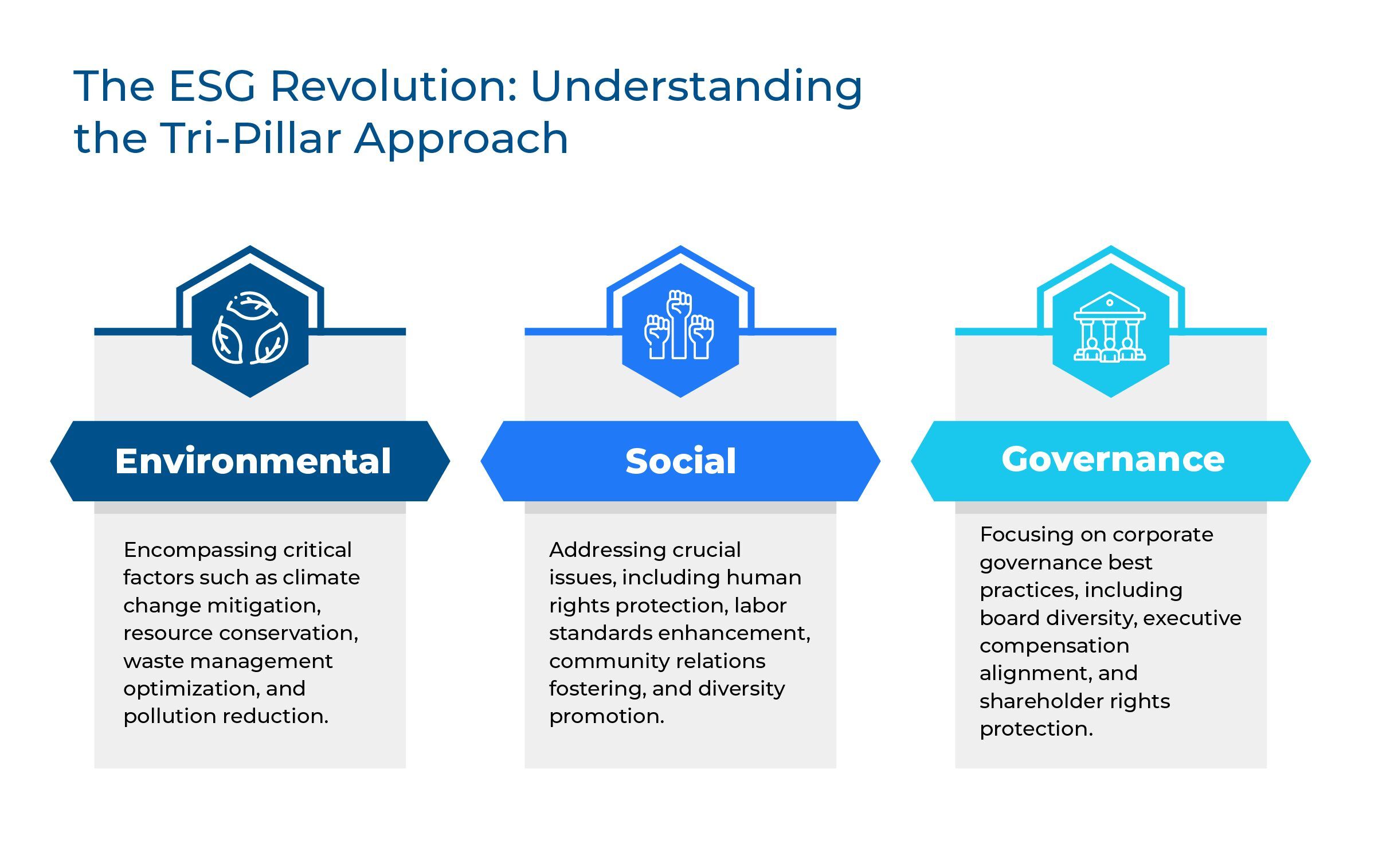 The ESG Revolution: Understanding the Tri-Pillar Approach

Environmental

Encompassing critical factors such as climate change mitigation, resource conservation, waste management optimization, and pollution reduction.

Social

Addressing crucial issues, including human rights protection, labor standards enhancement, community relations fostering, and diversity promotion.

Governance

Focusing on corporate governance best practices, including board diversity, executive compensation alignment, and shareholder rights protection.